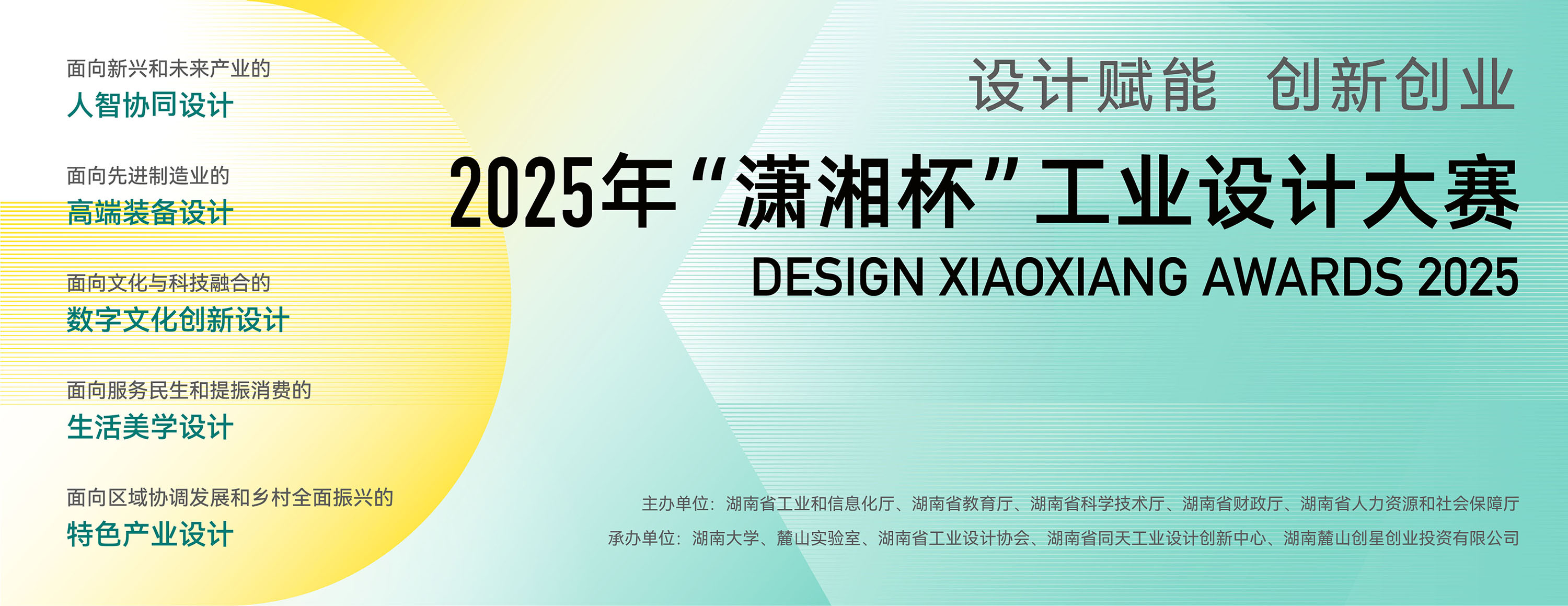 面向新兴和未来产业的
人智协同设计

面向先进制造业的
高端装备设计

面向文化与科技融合的
数字文化创新设计

面向服务民生和提振消费的
生活美学设计

面向区域协调发展和乡村全面振兴的
特色产业设计

设计赋能 创新创业

2025年“潇湘杯”工业设计大赛

DESIGN XIAOXIANG AWARDS 2025

主办单位：湖南省工业和信息化厅、湖南省教育厅、湖南省科学技术厅、湖南省财政厅、湖南省人力资源和社会保障厅

承办单位：湖南大学、麓山实验室、湖南省工业设计协会、湖南省同天工业设计创新中心、湖南麓山创星创业投资有限公司